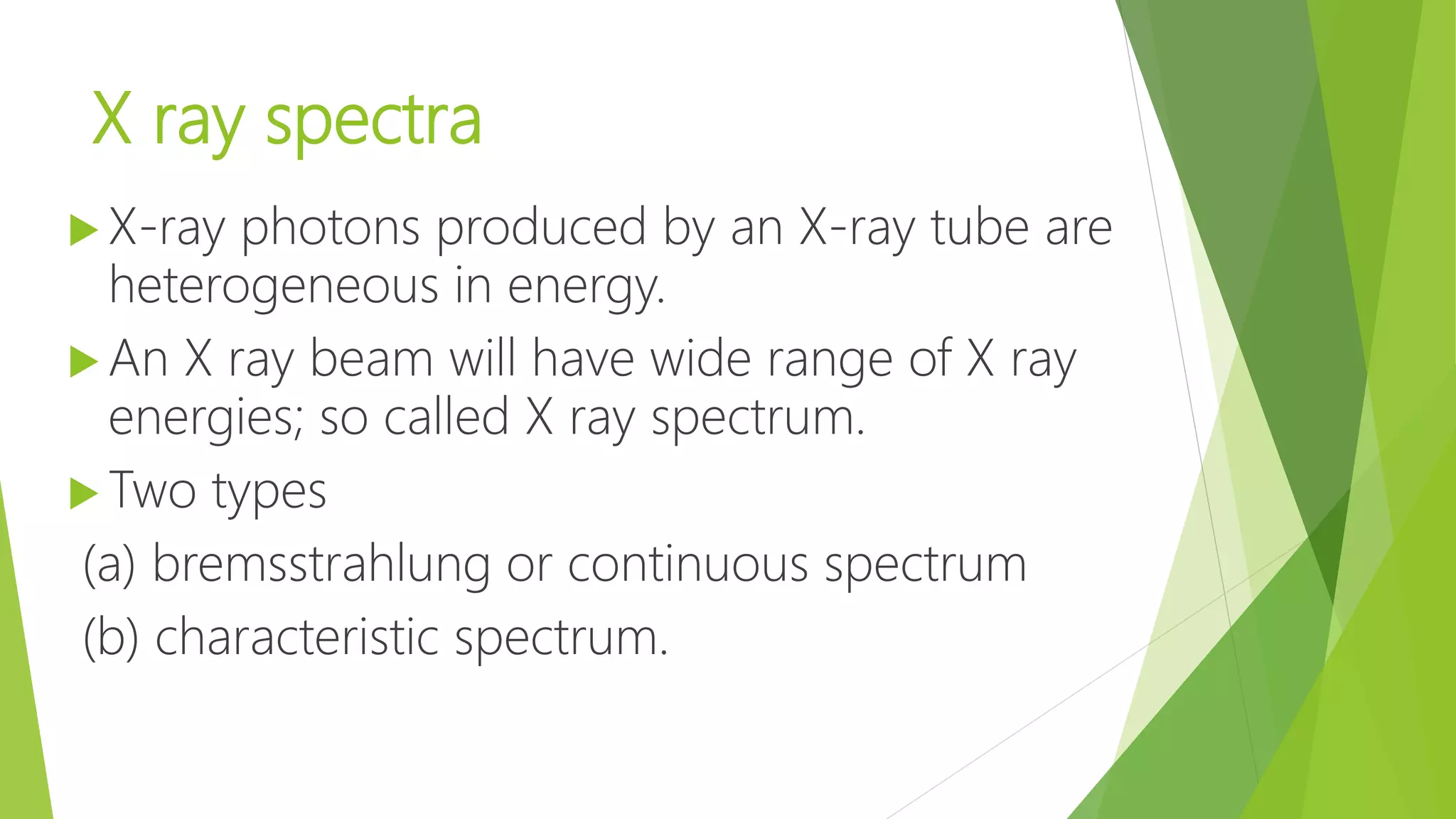 X ray spectra

X-ray photons produced by an X-ray tube are heterogeneous in energy.

An X ray beam will have wide range of X ray energies; so called X ray spectrum.

Two types

(a) bremsstrahlung or continuous spectrum

(b) characteristic spectrum.